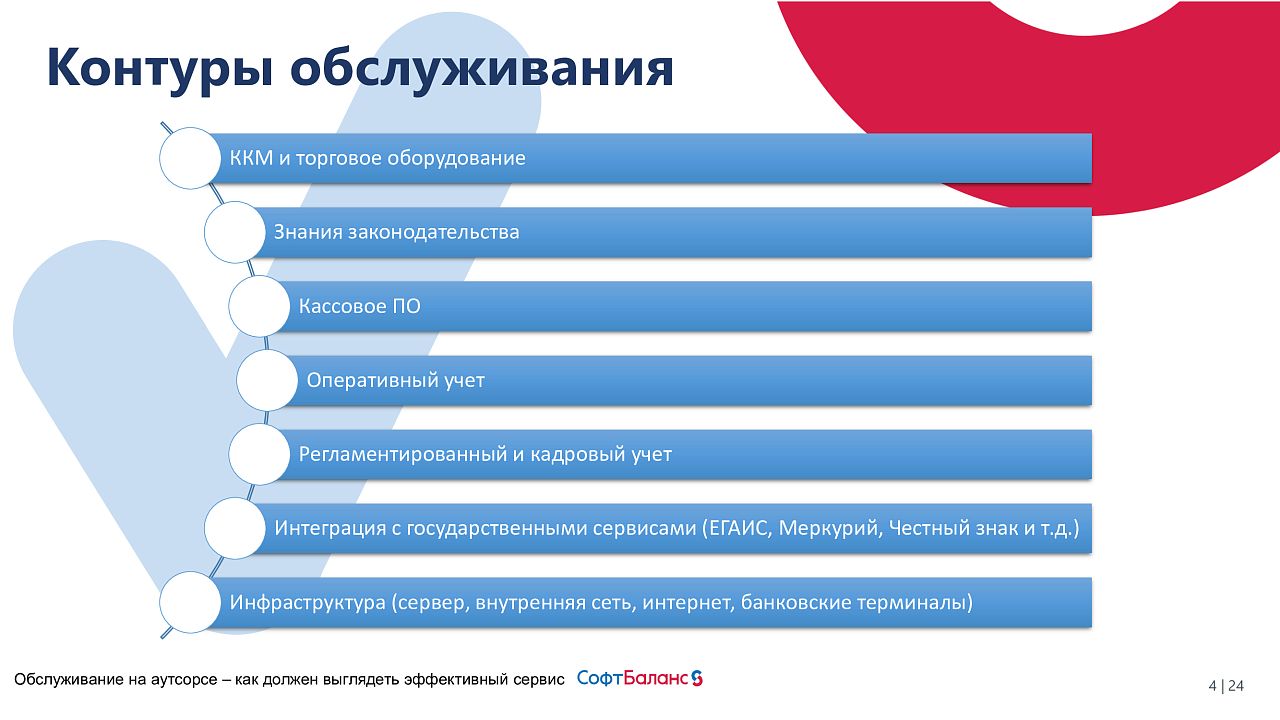 Контуры обслуживания

ККМ и торговое оборудование

Знания законодательства

Кассовое ПО

Оперативный учет

Регламентированный и кадровый учет

Интеграция с государственными сервисами (ЕГАИС, Меркурий, Честный знак и т.д.)

Инфраструктура (сервер, внутренняя сеть, интернет, банковские терминалы)

Обслуживание на аутсорсе – как должен выглядеть эффективный сервис СофтБаланс

4 | 24